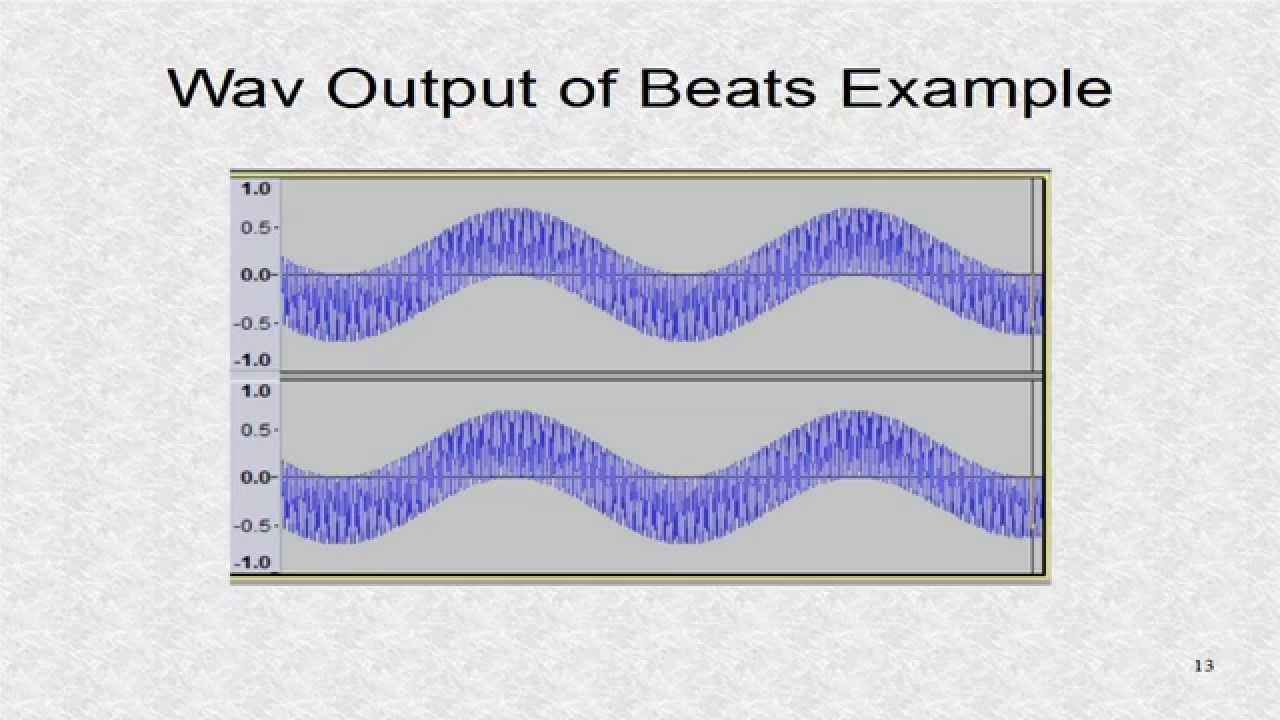 Wav Output of Beats Example

1.0
0.5
0.0
-0.5
-1.0

1.0
0.5
0.0
-0.5
-1.0

13